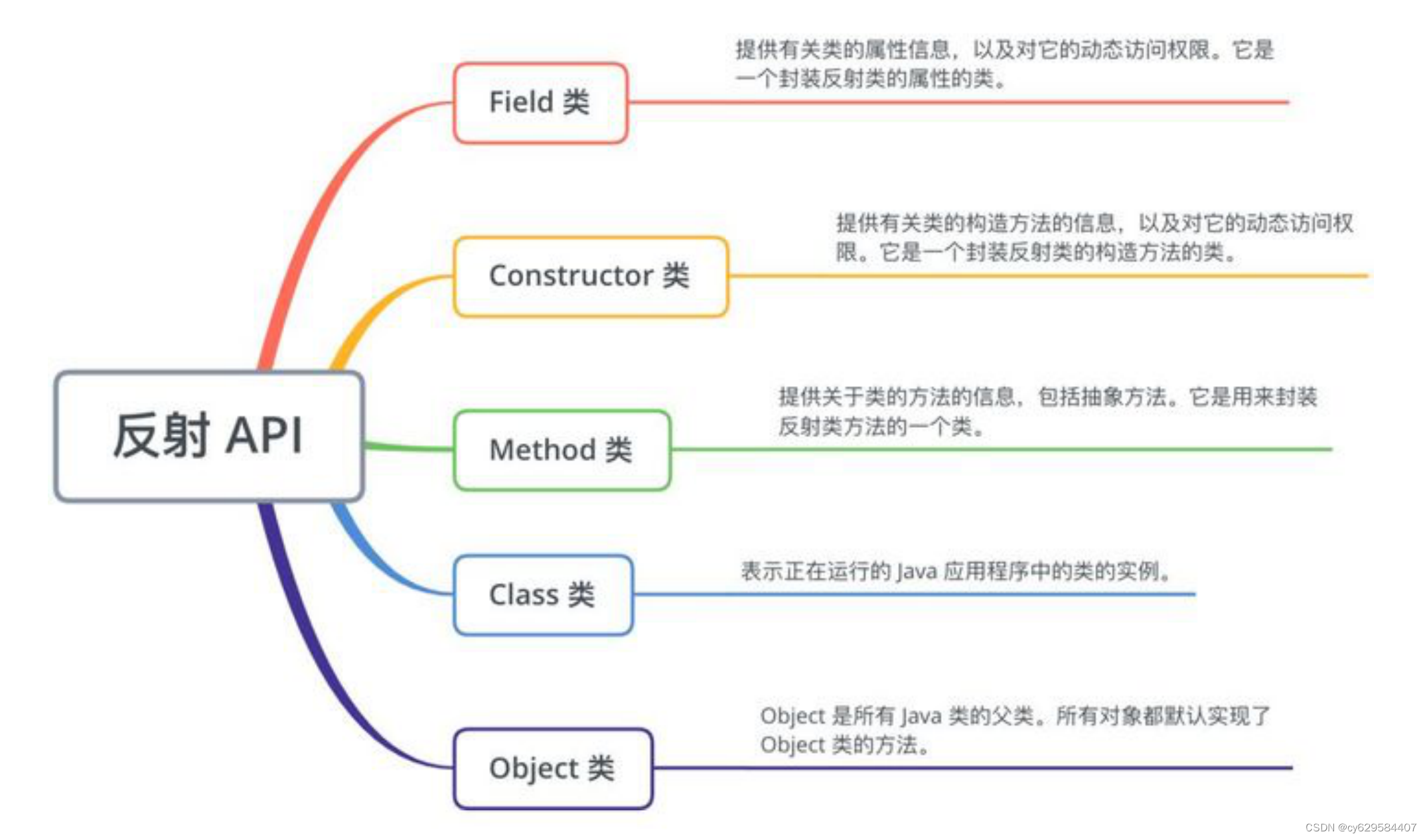 反射 API

Field 类

提供有关类的属性信息，以及对它的动态访问权限。它是一个封装反射类的属性的类。

Constructor 类

提供有关类的构造方法的信息，以及对它的动态访问权限。它是一个封装反射类的构造方法的类。

Method 类

提供关于类的方法的信息，包括抽象方法。它是用来封装反射类方法的一个类。

Class 类

表示正在运行的 Java 应用程序中的类的实例。

Object 类

Object 是所有 Java 类的父类。所有对象都默认实现了 Object 类的方法。

CSDN @cy629584407